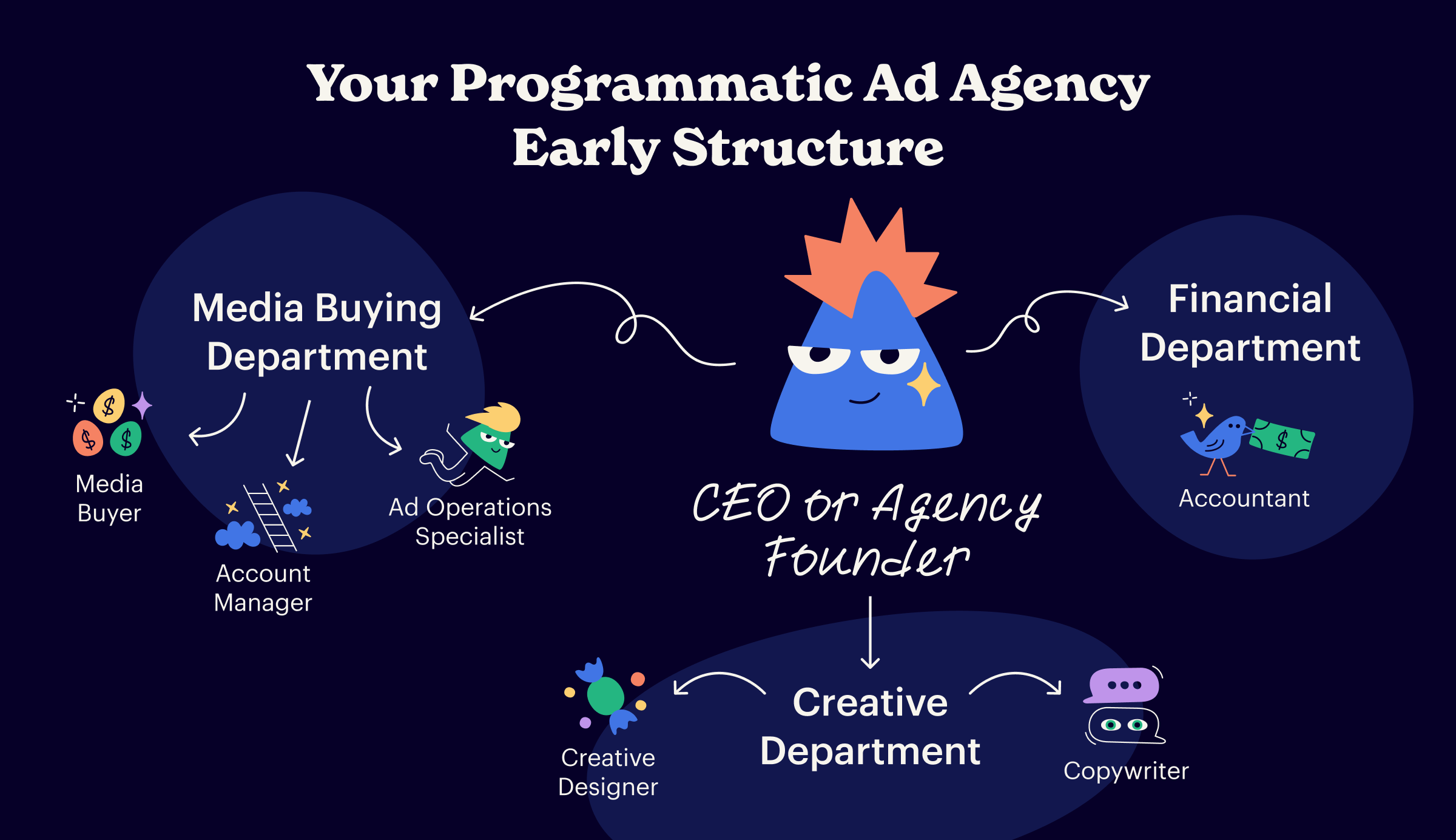 Your Programmatic Ad Agency Early Structure

Media Buying Department

Media Buyer

Account Manager

Ad Operations Specialist

CEO or Agency Founder

Financial Department

Accountant

Creative Department

Creative Designer

Copywriter